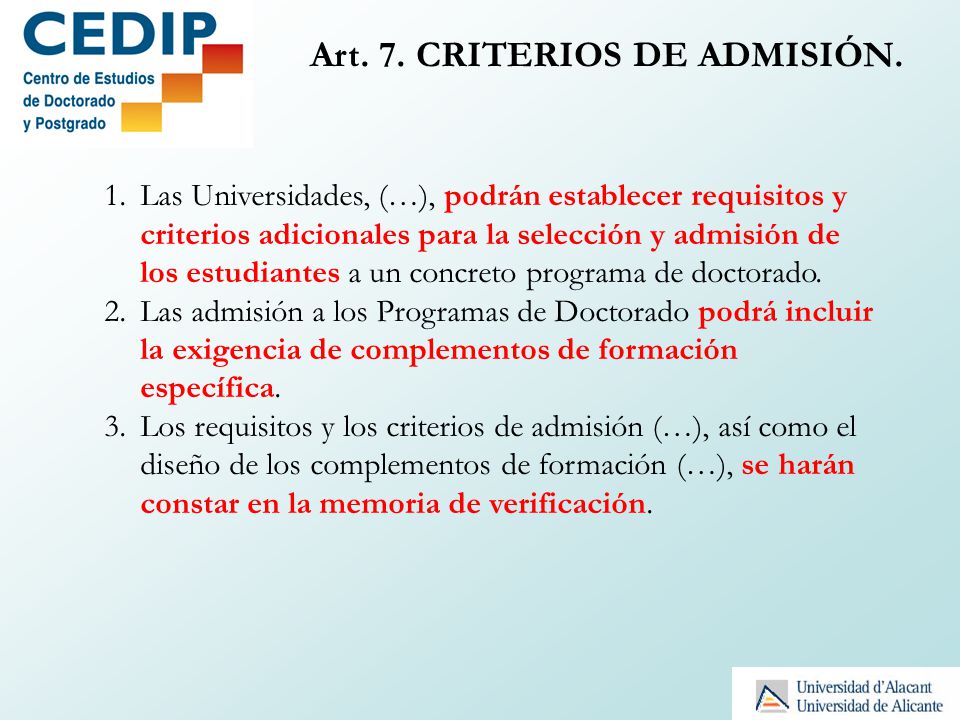 CEDIP
Centro de Estudios de Doctorado y Postgrado

Art. 7. CRITERIOS DE ADMISIÓN.

1. Las Universidades, (…), podrán establecer requisitos y criterios adicionales para la selección y admisión de los estudiantes a un concreto programa de doctorado.
2. Las admisión a los Programas de Doctorado podrá incluir la exigencia de complementos de formación específica.
3. Los requisitos y los criterios de admisión (…), así como el diseño de los complementos de formación (…), se harán constar en la memoria de verificación.

Universidad d'Alacant
Universidad de Alicante